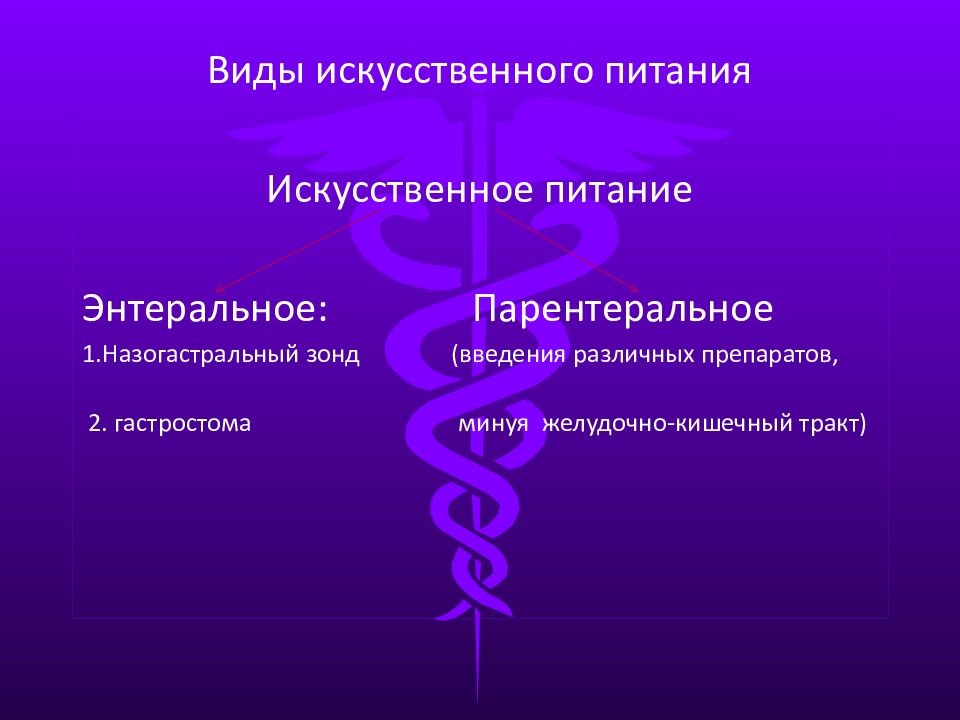 Виды искусственного питания

Искусственное питание

Энтеральное:

1.Назогастральный зонд

2. гастростома

Парентеральное

(введения различных препаратов,

минуя желудочно-кишечный тракт)